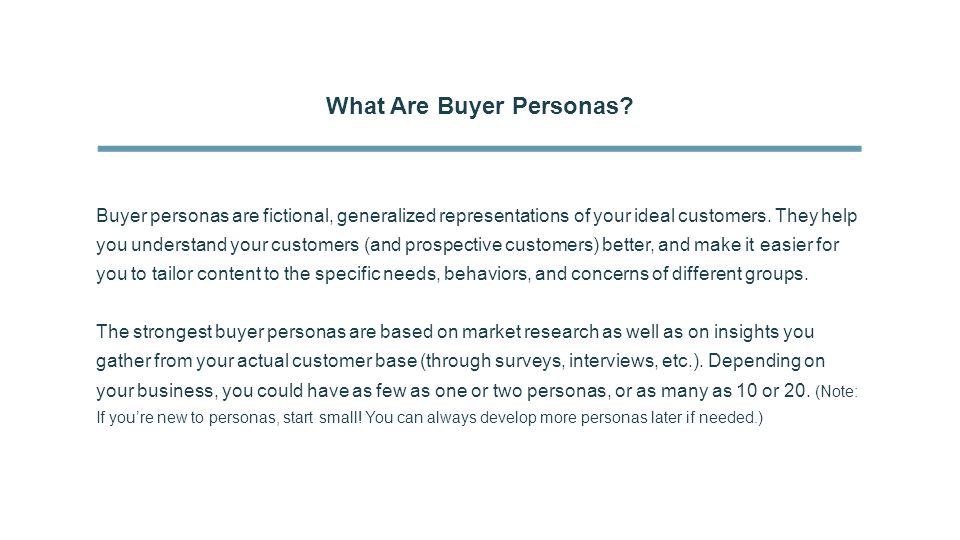 What Are Buyer Personas?

Buyer personas are fictional, generalized representations of your ideal customers. They help you understand your customers (and prospective customers) better, and make it easier for you to tailor content to the specific needs, behaviors, and concerns of different groups.

The strongest buyer personas are based on market research as well as on insights you gather from your actual customer base (through surveys, interviews, etc.). Depending on your business, you could have as few as one or two personas, or as many as 10 or 20. (Note: If you're new to personas, start small! You can always develop more personas later if needed.)